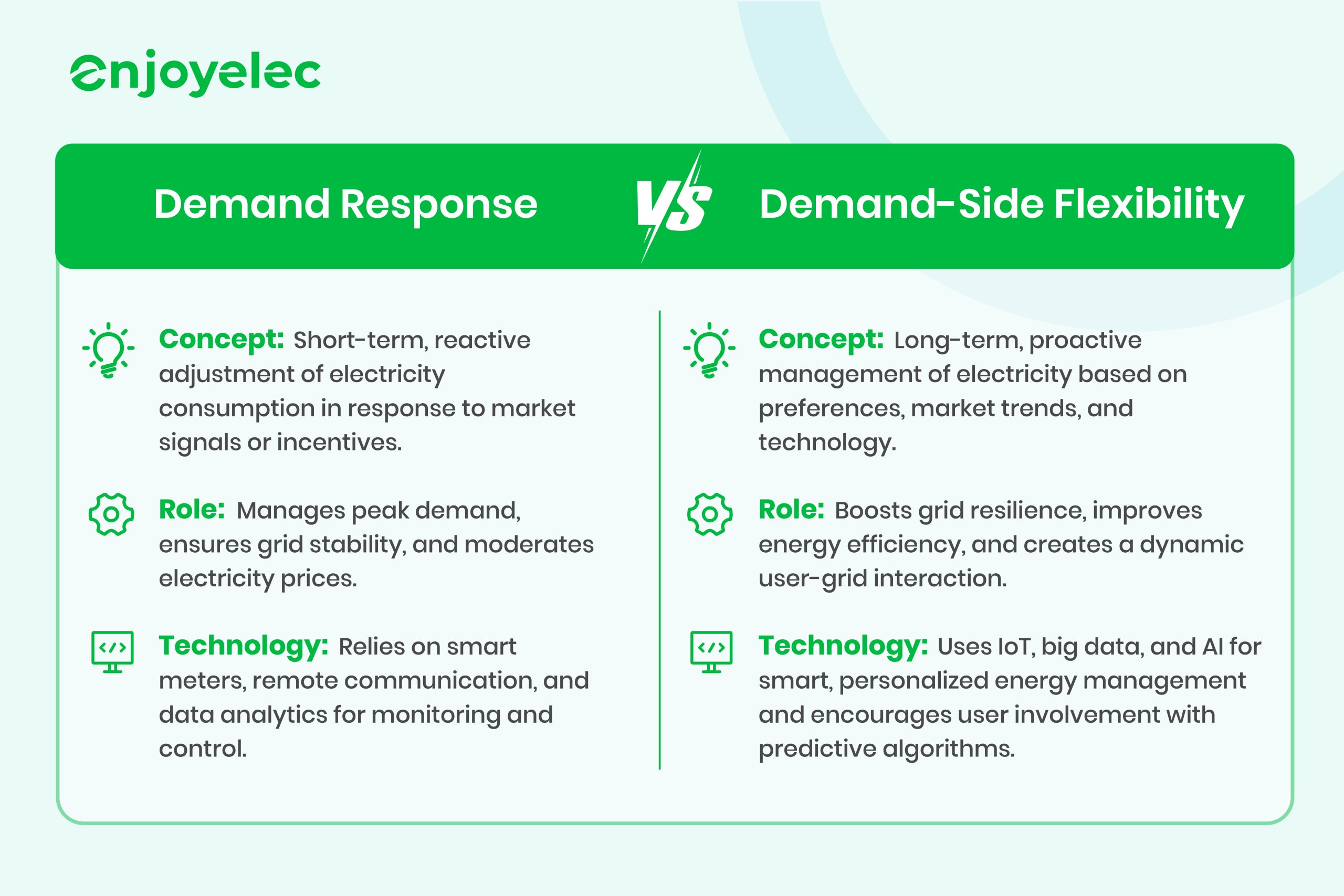 enjoyelec

Demand Response VS Demand-Side Flexibility

Concept: Short-term, reactive adjustment of electricity consumption in response to market signals or incentives.

Role: Manages peak demand, ensures grid stability, and moderates electricity prices.

Technology: Relies on smart meters, remote communication, and data analytics for monitoring and control.

Concept: Long-term, proactive management of electricity based on preferences, market trends, and technology.

Role: Boosts grid resilience, improves energy efficiency, and creates a dynamic user-grid interaction.

Technology: Uses IoT, big data, and AI for smart, personalized energy management and encourages user involvement with predictive algorithms.